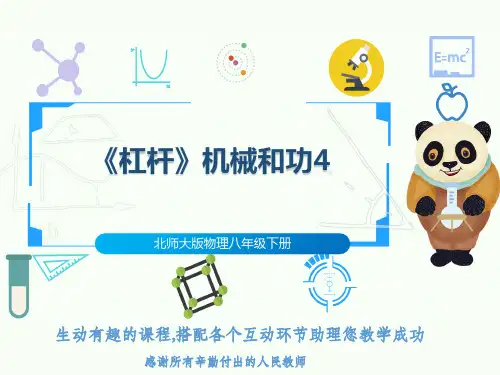 $E=mc^2$

《杠杆》机械和功4

北师大版物理八年级下册

生动有趣的课程,搭配各个互动环节助理您教学成功

感谢所有辛勤付出的人民教师